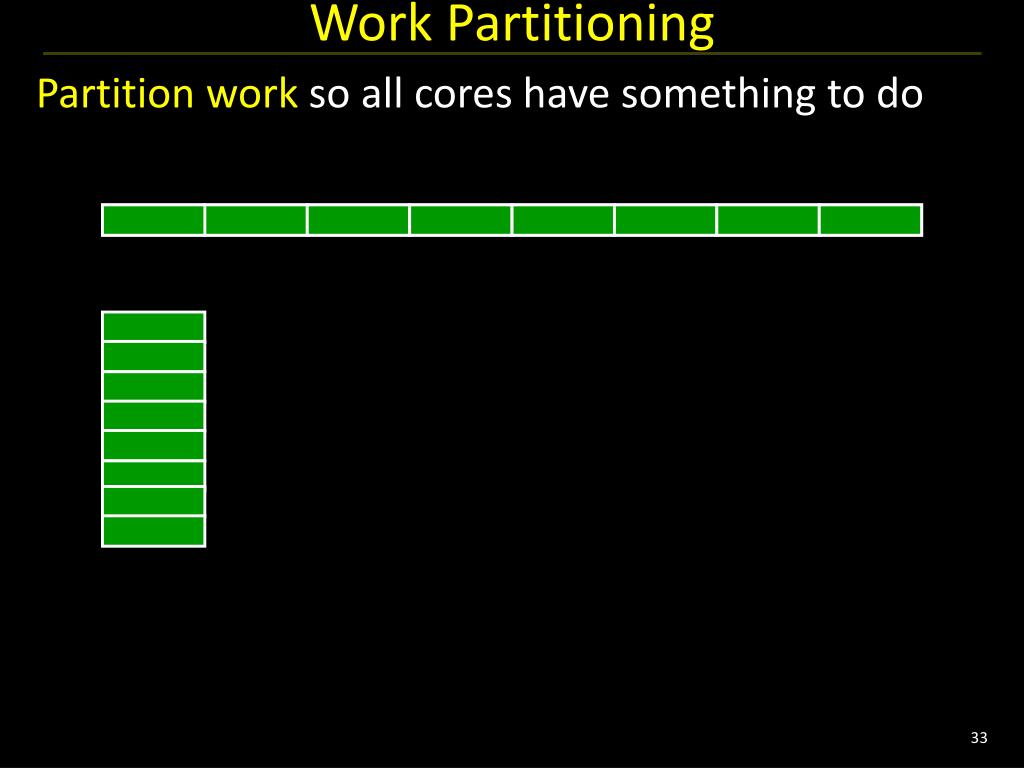 Work Partitioning

Partition work so all cores have something to do

33